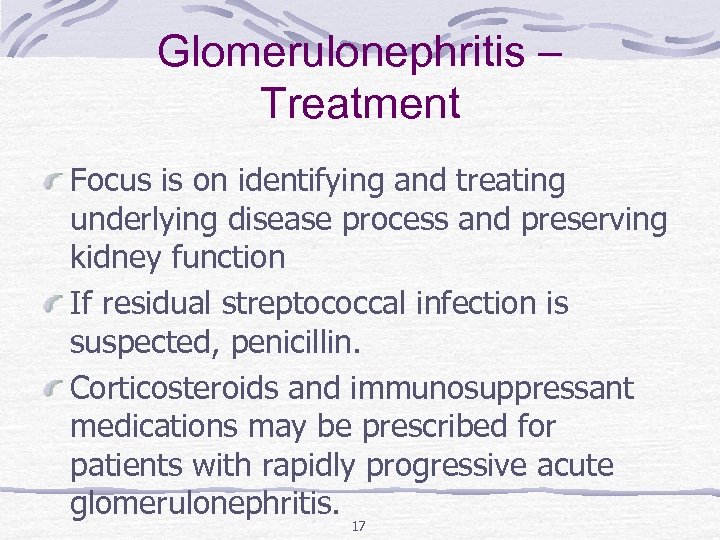 Glomerulonephritis – Treatment

Focus is on identifying and treating underlying disease process and preserving kidney function

If residual streptococcal infection is suspected, penicillin.

Corticosteroids and immunosuppressant medications may be prescribed for patients with rapidly progressive acute glomerulonephritis.

17